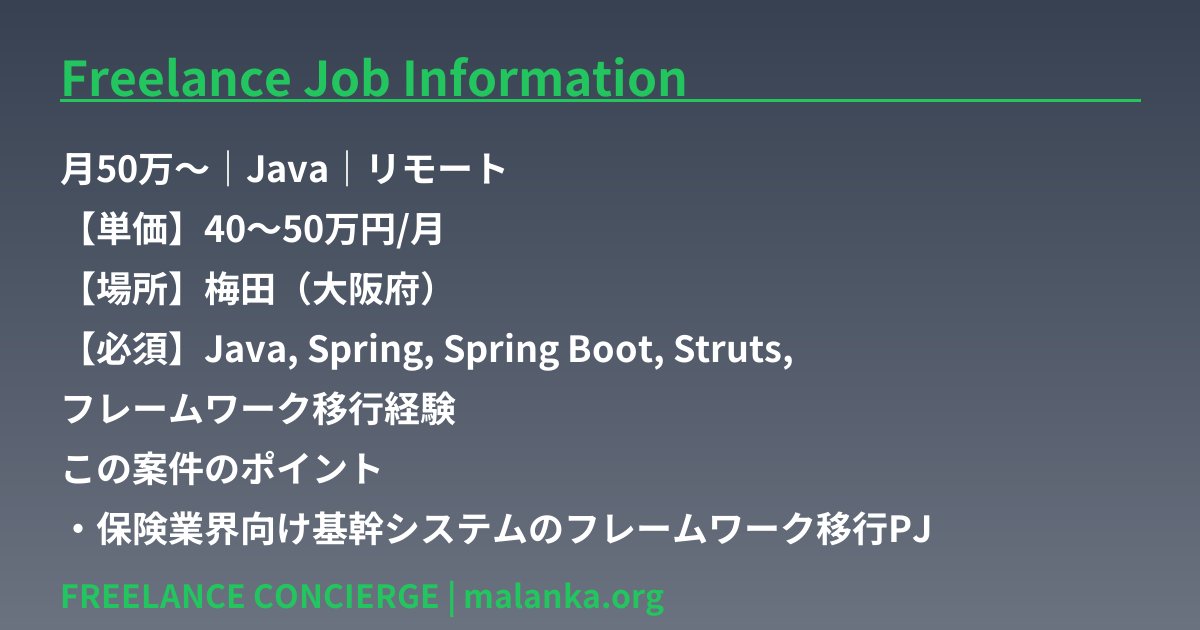 Freelance Job Information

月50万〜｜Java｜リモート
【単価】40〜50万円/月
【場所】梅田（大阪府）
【必須】Java, Spring, Spring Boot, Struts, フレームワーク移行経験
この案件のポイント
・保険業界向け基幹システムのフレームワーク移行PJ

FREELANCE CONCIERGE | malanka.org